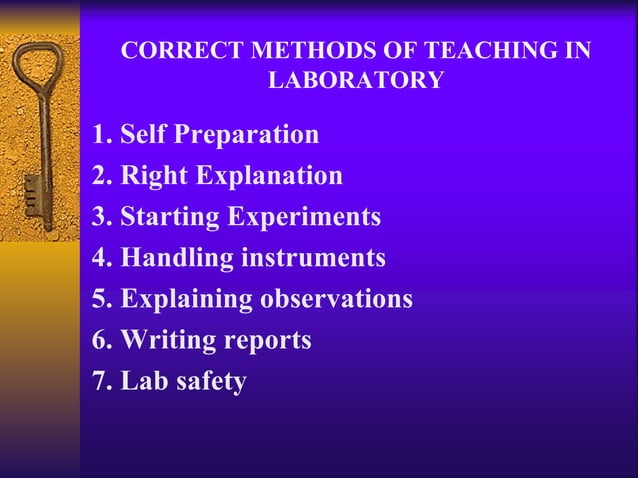 CORRECT METHODS OF TEACHING IN LABORATORY

1. Self Preparation
2. Right Explanation
3. Starting Experiments
4. Handling instruments
5. Explaining observations
6. Writing reports
7. Lab safety